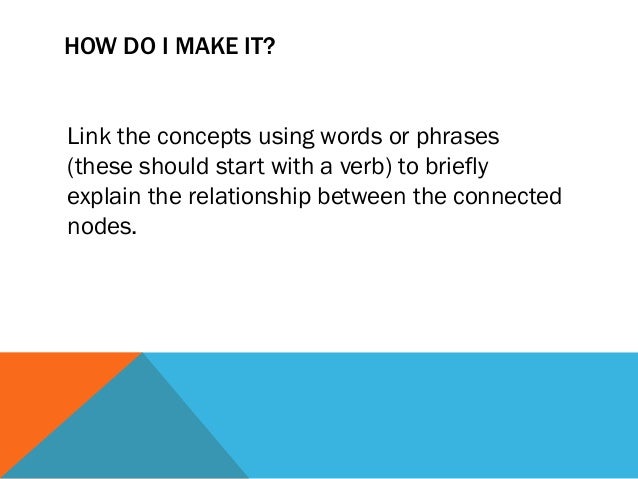 HOW DO I MAKE IT?

Link the concepts using words or phrases (these should start with a verb) to briefly explain the relationship between the connected nodes.